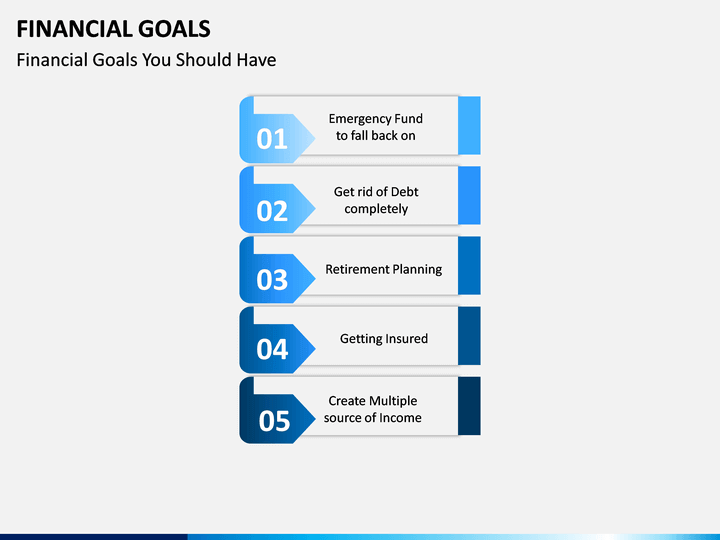 FINANCIAL GOALS

Financial Goals You Should Have

01 Emergency Fund to fall back on

02 Get rid of Debt completely

03 Retirement Planning

04 Getting Insured

05 Create Multiple source of Income